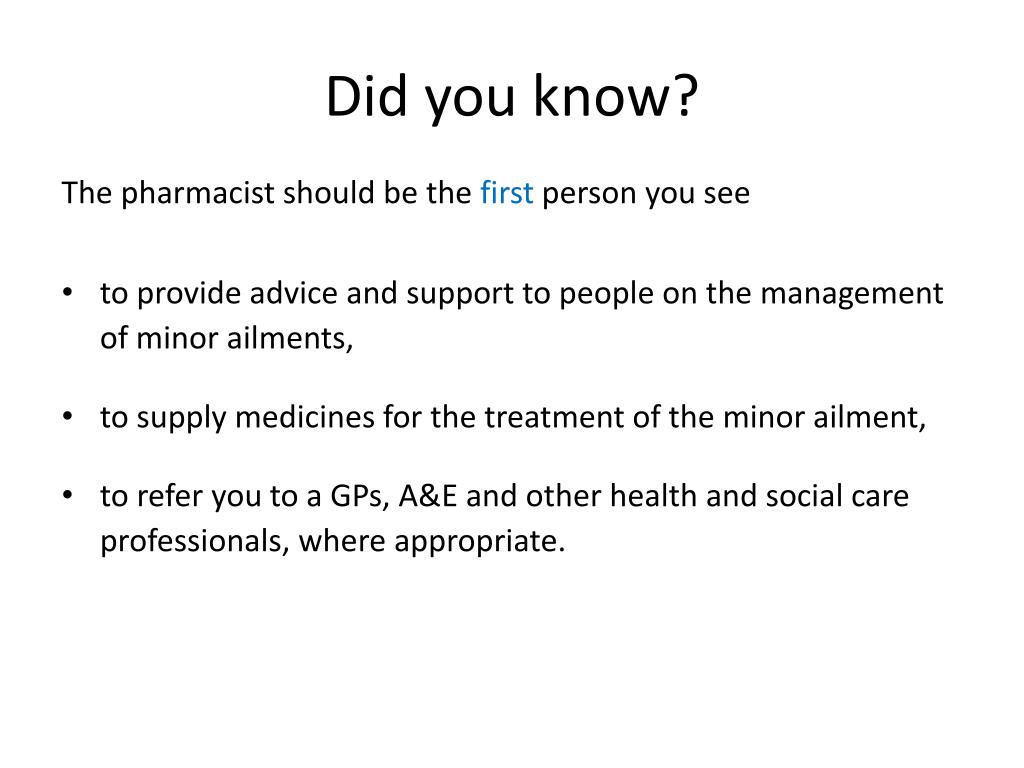 Did you know?

The pharmacist should be the first person you see

• to provide advice and support to people on the management of minor ailments,

• to supply medicines for the treatment of the minor ailment,

• to refer you to a GPs, A&E and other health and social care professionals, where appropriate.